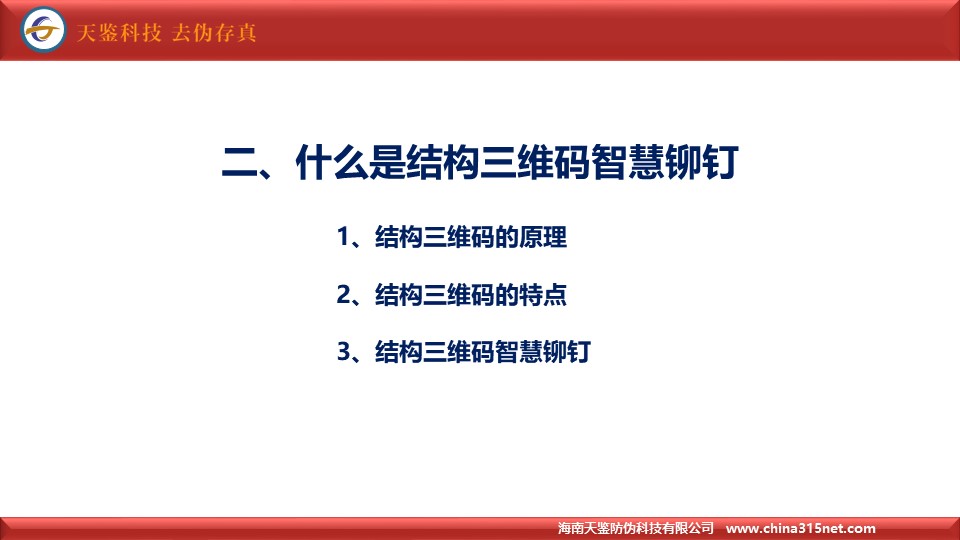 天鉴科技 去伪存真

二、什么是结构三维码智慧铆钉

1、结构三维码的原理

2、结构三维码的特点

3、结构三维码智慧铆钉

海南天鉴防伪科技有限公司 www.china315net.com